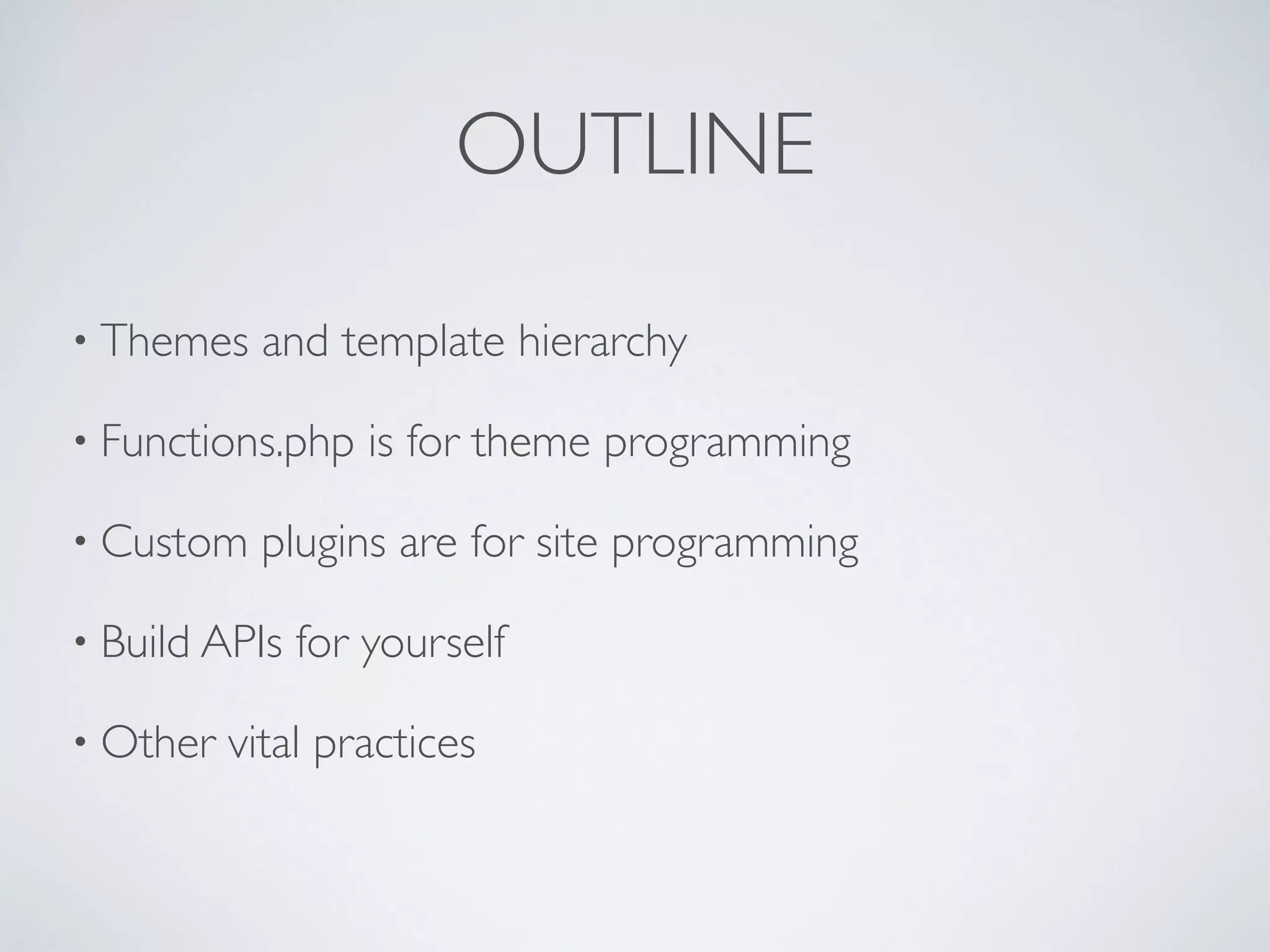 OUTLINE

• Themes and template hierarchy

• Functions.php is for theme programming

• Custom plugins are for site programming

• Build APIs for yourself

• Other vital practices